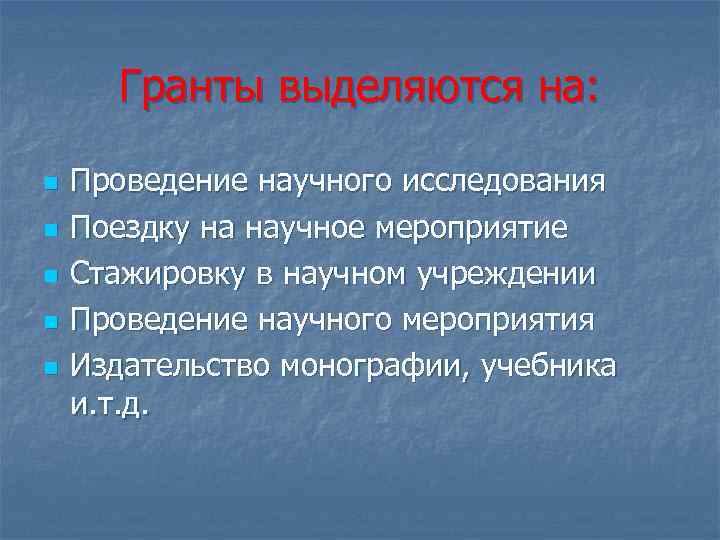 Гранты выделяются на:

- Проведение научного исследования
- Поездку на научное мероприятие
- Стажировку в научном учреждении
- Проведение научного мероприятия
- Издательство монографии, учебника и.т.д.